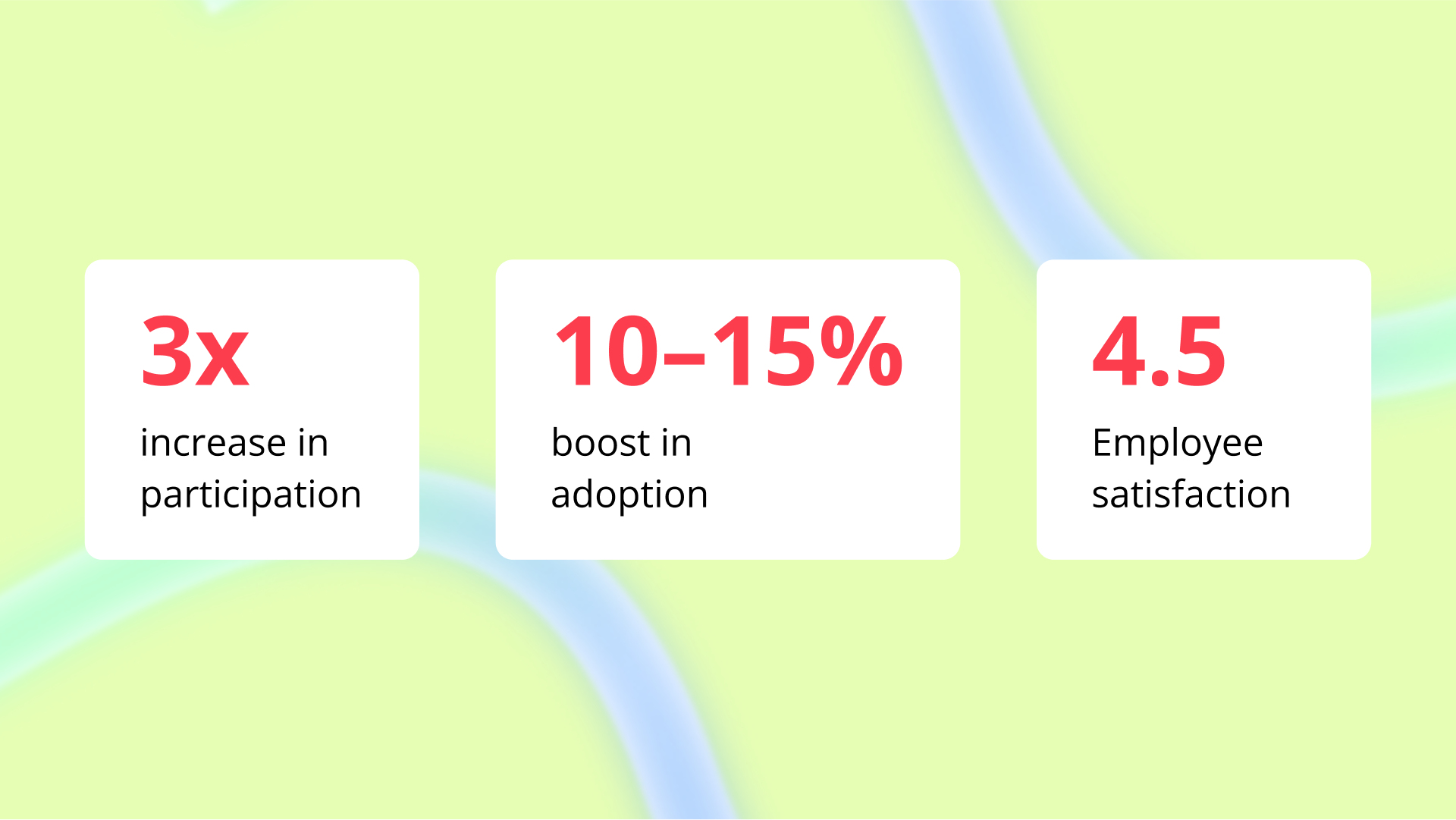 3x
increase in participation

10–15%
boost in adoption

4.5
Employee satisfaction